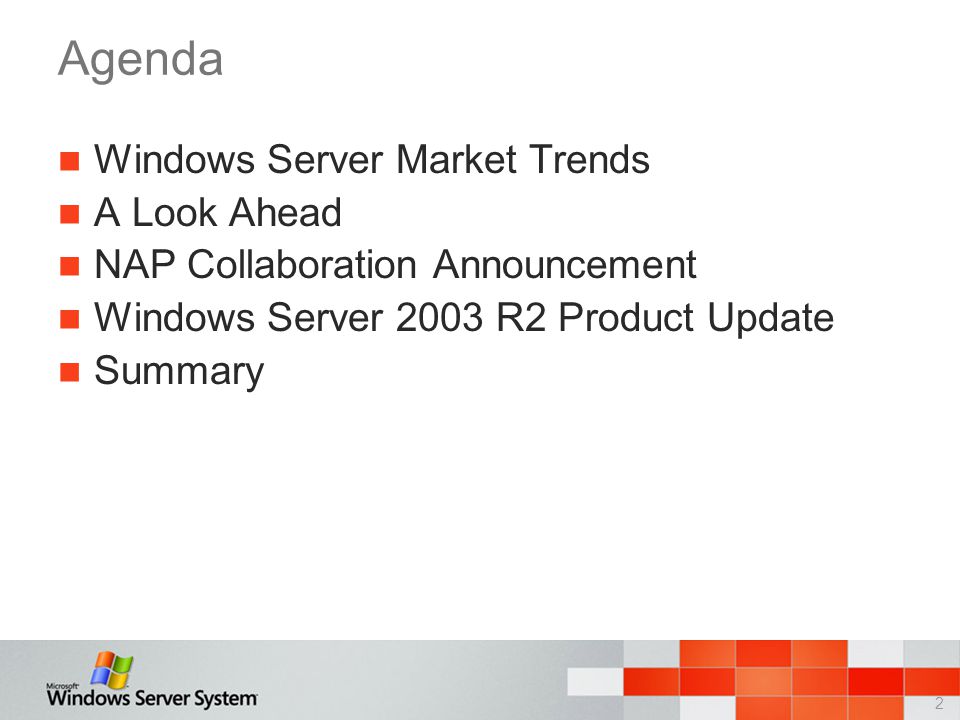 Agenda

- Windows Server Market Trends
- A Look Ahead
- NAP Collaboration Announcement
- Windows Server 2003 R2 Product Update
- Summary

Microsoft Windows Server System

2